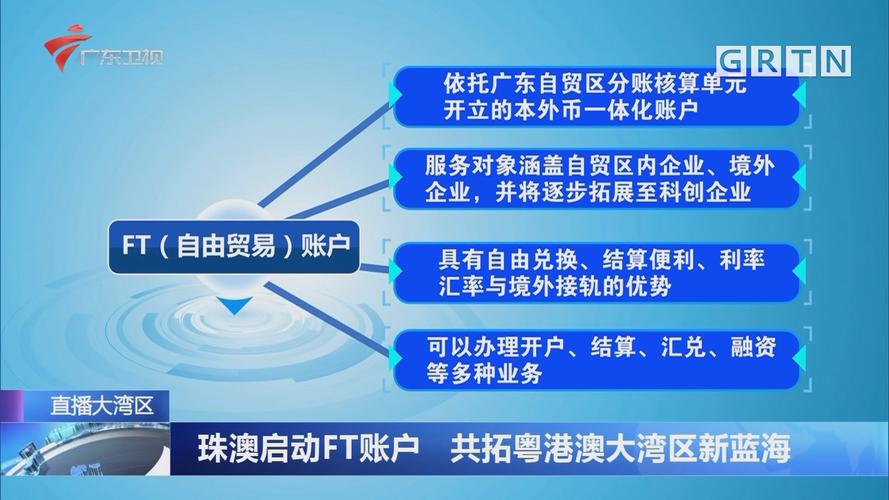 广东卫视

GRTN

FT（自由贸易）账户

依托广东自贸区分账核算单元开立的本外币一体化账户

服务对象涵盖自贸区内企业、境外企业，并将逐步拓展至科创企业

具有自由兑换、结算便利、利率汇率与境外接轨的优势

可以办理开户、结算、汇兑、融资等多种业务

直播大湾区

珠澳启动FT账户　共拓粤港澳大湾区新蓝海